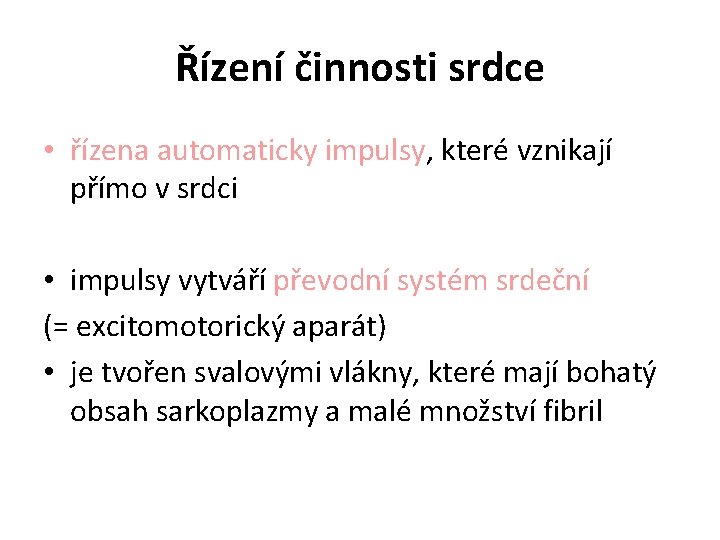 Řízení činnosti srdce

• řízena automaticky impulsy, které vznikají přímo v srdci

• impulsy vytváří převodní systém srdeční
(= excitomotorický aparát)
• je tvořen svalovými vlákny, které mají bohatý obsah sarkoplazmy a malé množství fibril